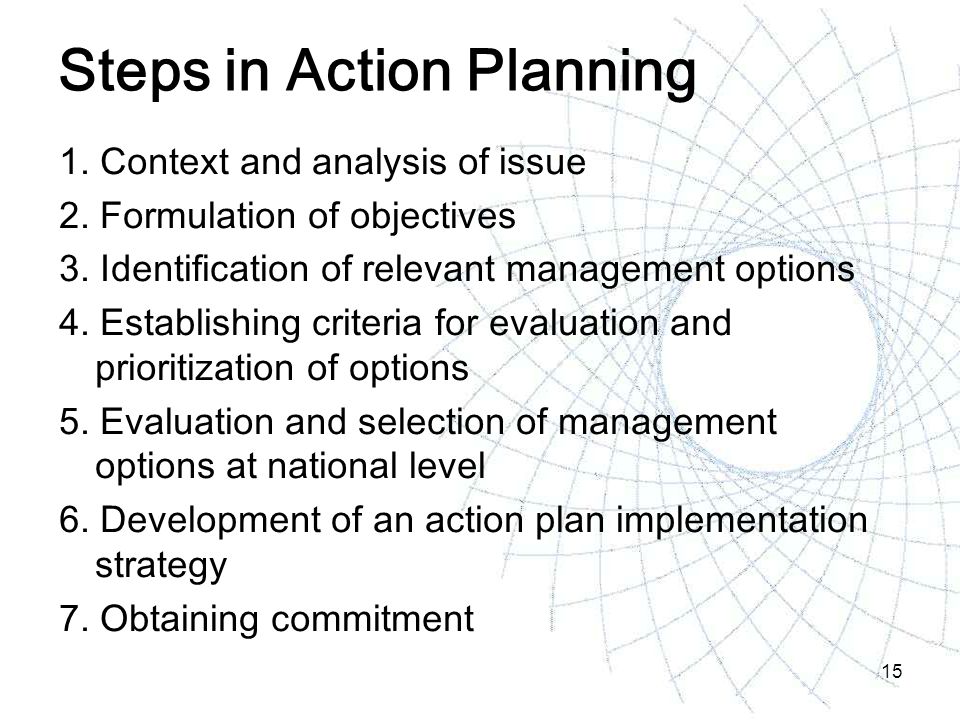 Steps in Action Planning

1. Context and analysis of issue
2. Formulation of objectives
3. Identification of relevant management options
4. Establishing criteria for evaluation and prioritization of options
5. Evaluation and selection of management options at national level
6. Development of an action plan implementation strategy
7. Obtaining commitment

15